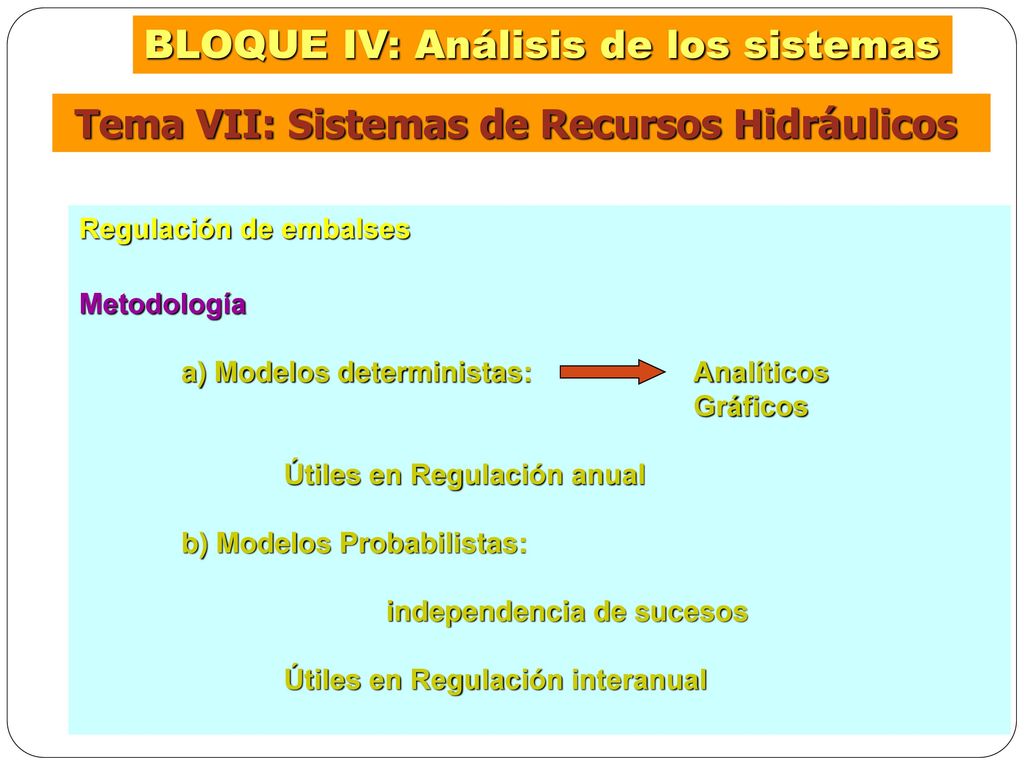 BLOQUE IV: Análisis de los sistemas

Tema VII: Sistemas de Recursos Hidráulicos

Regulación de embalses

Metodología

a) Modelos deterministas: Analíticos
Gráficos

Útiles en Regulación anual

b) Modelos Probabilistas:

independencia de sucesos

Útiles en Regulación interanual